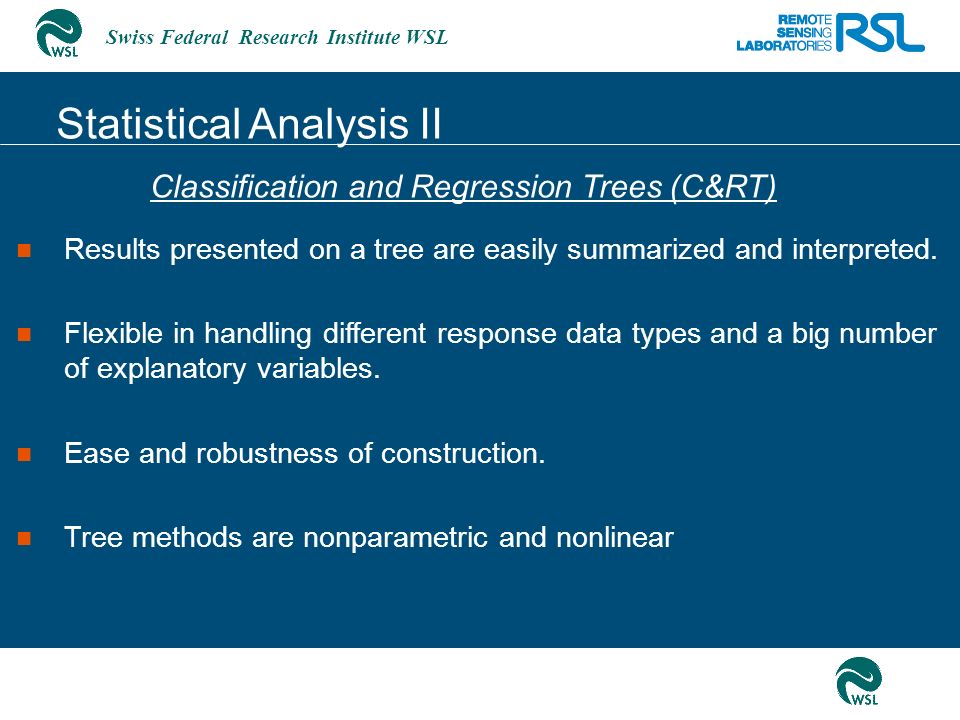 WSL

Swiss Federal Research Institute WSL

REMOTE SENSING LABORATORIES RSL

Statistical Analysis II

Classification and Regression Trees (C&RT)

Results presented on a tree are easily summarized and interpreted.

Flexible in handling different response data types and a big number of explanatory variables.

Ease and robustness of construction.

Tree methods are nonparametric and nonlinear

WSL